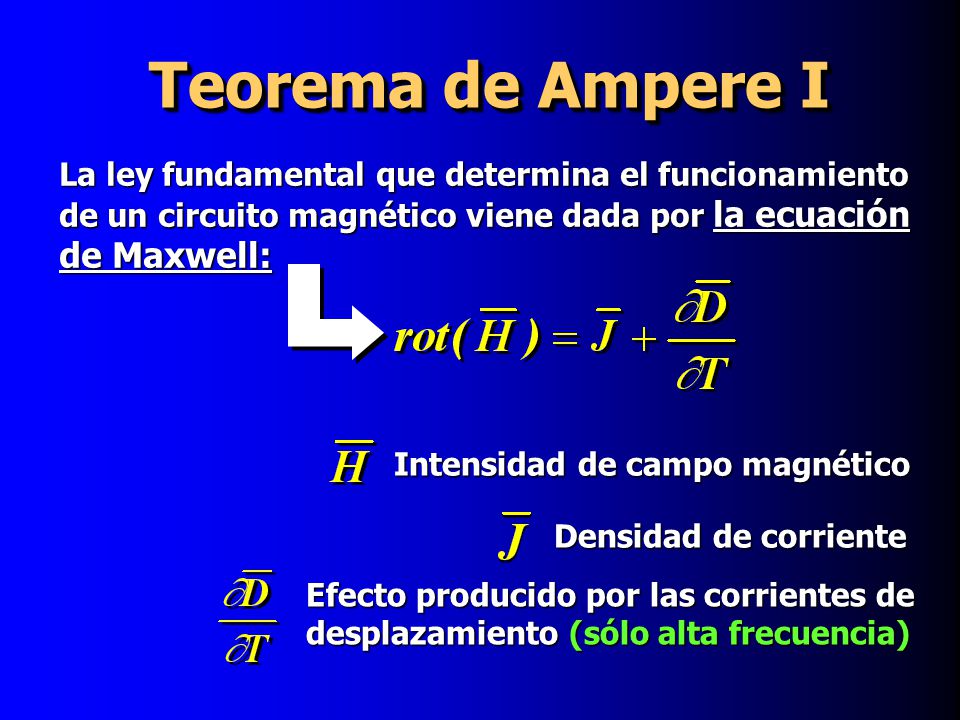 Teorema de Ampere I

La ley fundamental que determina el funcionamiento de un circuito magnético viene dada por la ecuación de Maxwell:

$rot(\overline{H}) = \overline{J} + \frac{\partial \overline{D}}{\partial T}$

$\overline{H}$ Intensidad de campo magnético

$\overline{J}$ Densidad de corriente

$\frac{\partial \overline{D}}{\partial T}$ Efecto producido por las corrientes de desplazamiento (sólo alta frecuencia)